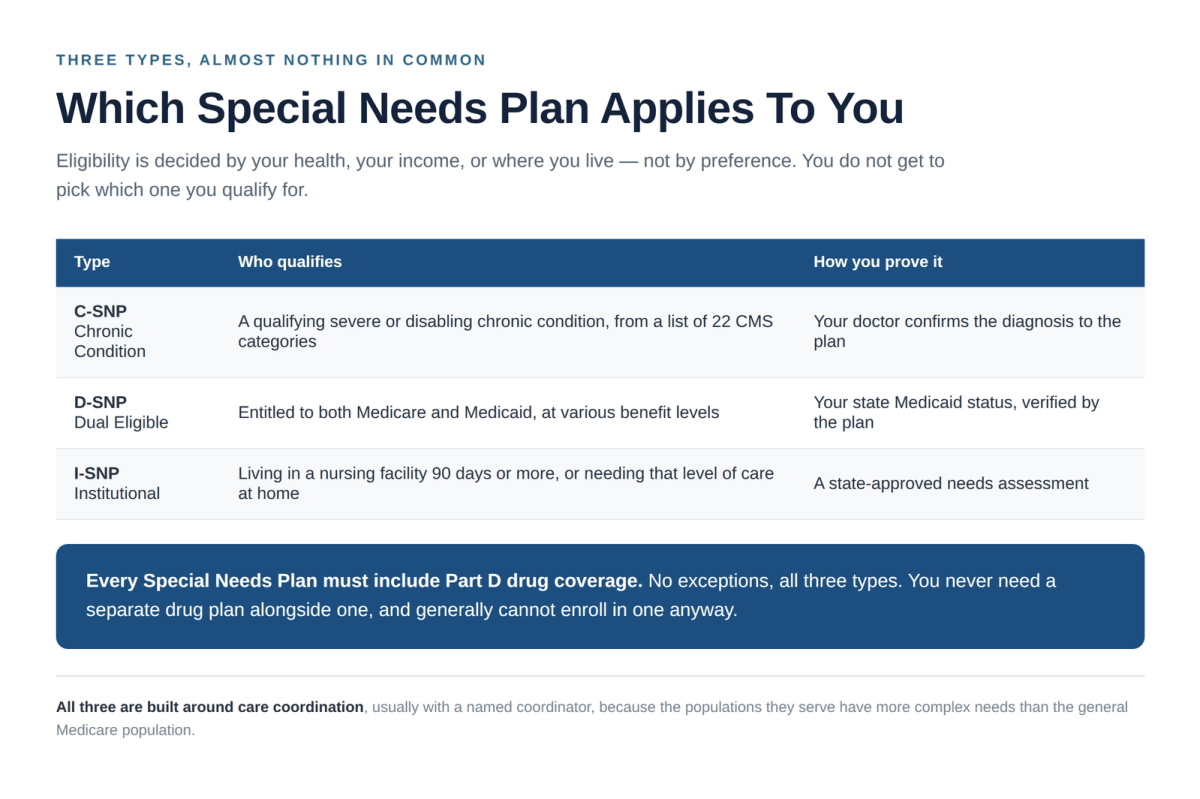 THREE TYPES, ALMOST NOTHING IN COMMON

Which Special Needs Plan Applies To You

Eligibility is decided by your health, your income, or where you live — not by preference. You do not get to pick which one you qualify for.

| Type | Who qualifies | How you prove it |
|---|---|---|
| C-SNP Chronic Condition | A qualifying severe or disabling chronic condition, from a list of 22 CMS categories | Your doctor confirms the diagnosis to the plan |
| D-SNP Dual Eligible | Entitled to both Medicare and Medicaid, at various benefit levels | Your state Medicaid status, verified by the plan |
| I-SNP Institutional | Living in a nursing facility 90 days or more, or needing that level of care at home | A state-approved needs assessment |

Every Special Needs Plan must include Part D drug coverage. No exceptions, all three types. You never need a separate drug plan alongside one, and generally cannot enroll in one anyway.

All three are built around care coordination, usually with a named coordinator, because the populations they serve have more complex needs than the general Medicare population.